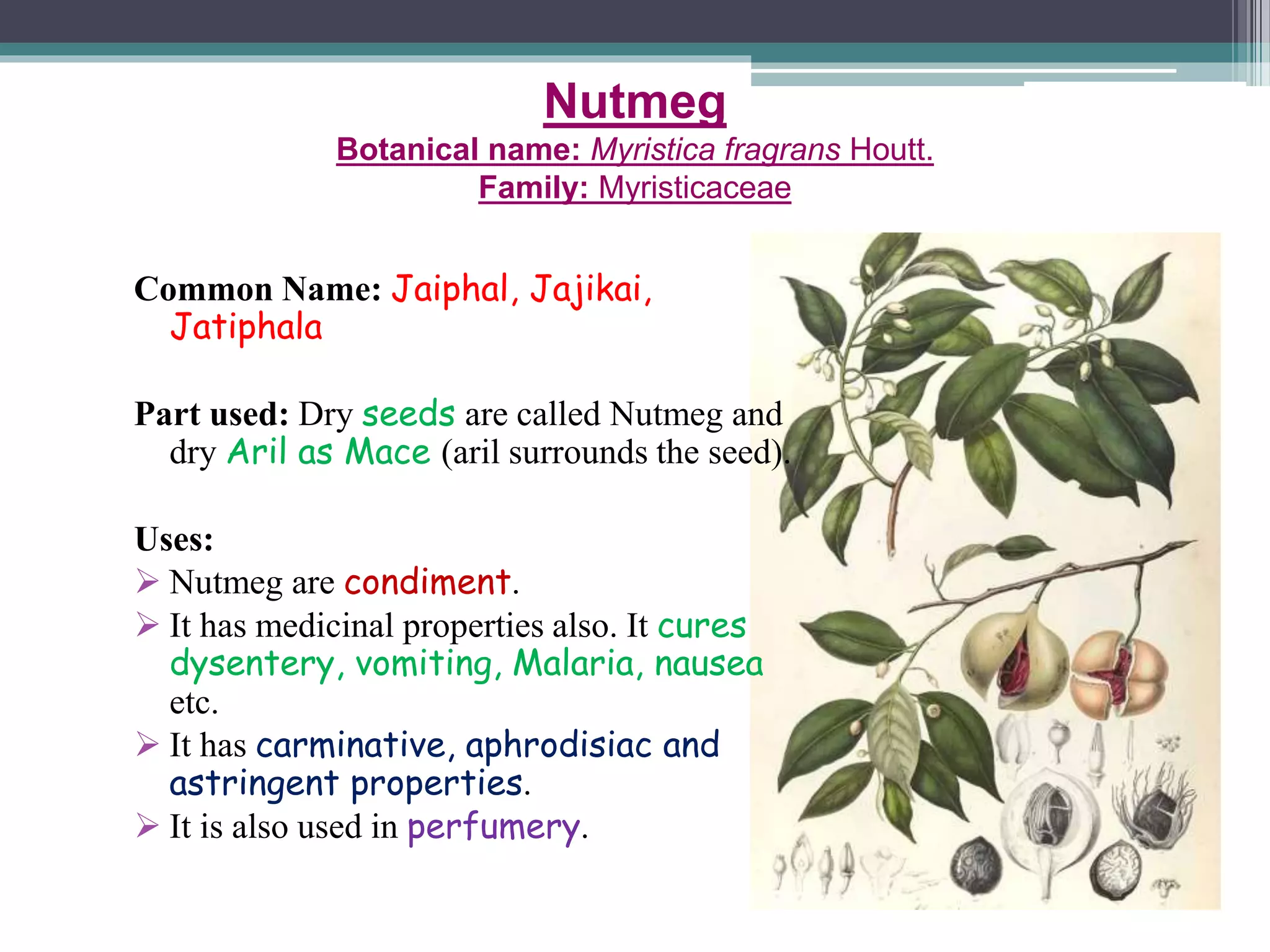 Nutmeg

Botanical name: Myristica fragrans Houtt.
Family: Myristicaceae

Common Name: Jaiphal, Jajikai, Jatiphala

Part used: Dry seeds are called Nutmeg and dry Aril as Mace (aril surrounds the seed).

Uses:
➢ Nutmeg are condiment.
➢ It has medicinal properties also. It cures dysentery, vomiting, Malaria, nausea etc.
➢ It has carminative, aphrodisiac and astringent properties.
➢ It is also used in perfumery.